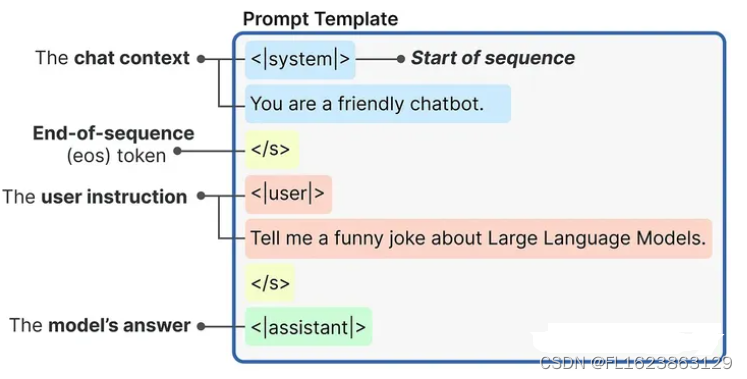 Prompt Template

The chat context

<|system|>

Start of sequence

You are a friendly chatbot.

End-of-sequence (eos) token

</s>

The user instruction

<|user|>

Tell me a funny joke about Large Language Models.

</s>

The model's answer

<|assistant|>

CSDN @FL1623863129